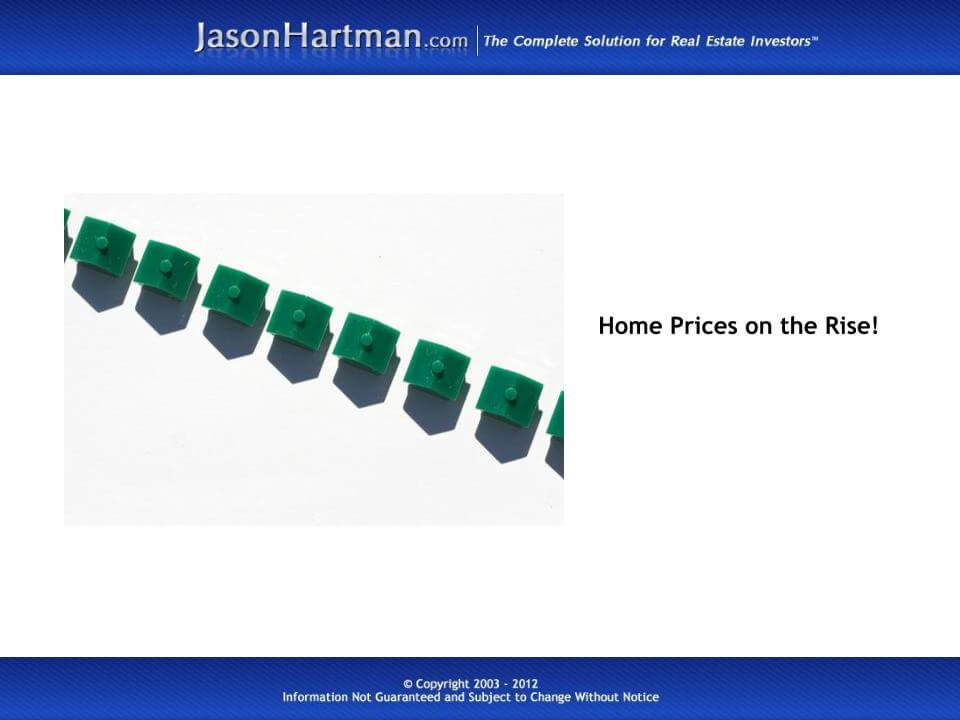 JasonHartman.com | The Complete Solution for Real Estate Investors™

Home Prices on the Rise!

© Copyright 2003 - 2012
Information Not Guaranteed and Subject to Change Without Notice